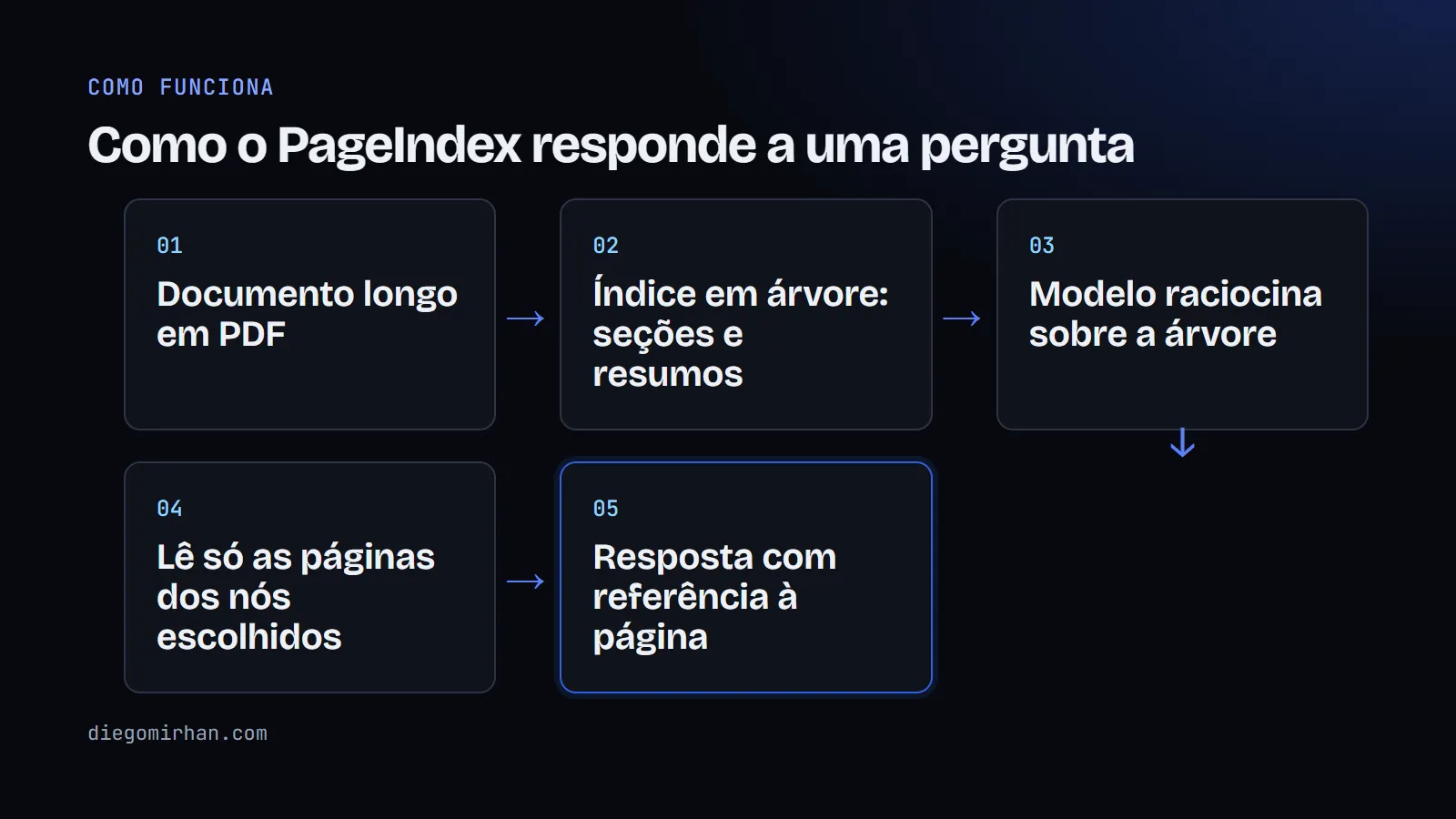 COMO FUNCIONA

Como o PageIndex responde a uma pergunta

01

Documento longo em PDF

→

02

Índice em árvore: seções e resumos

→

03

Modelo raciocina sobre a árvore

↓

04

Lê só as páginas dos nós escolhidos

→

05

Resposta com referência à página

diegomirhan.com